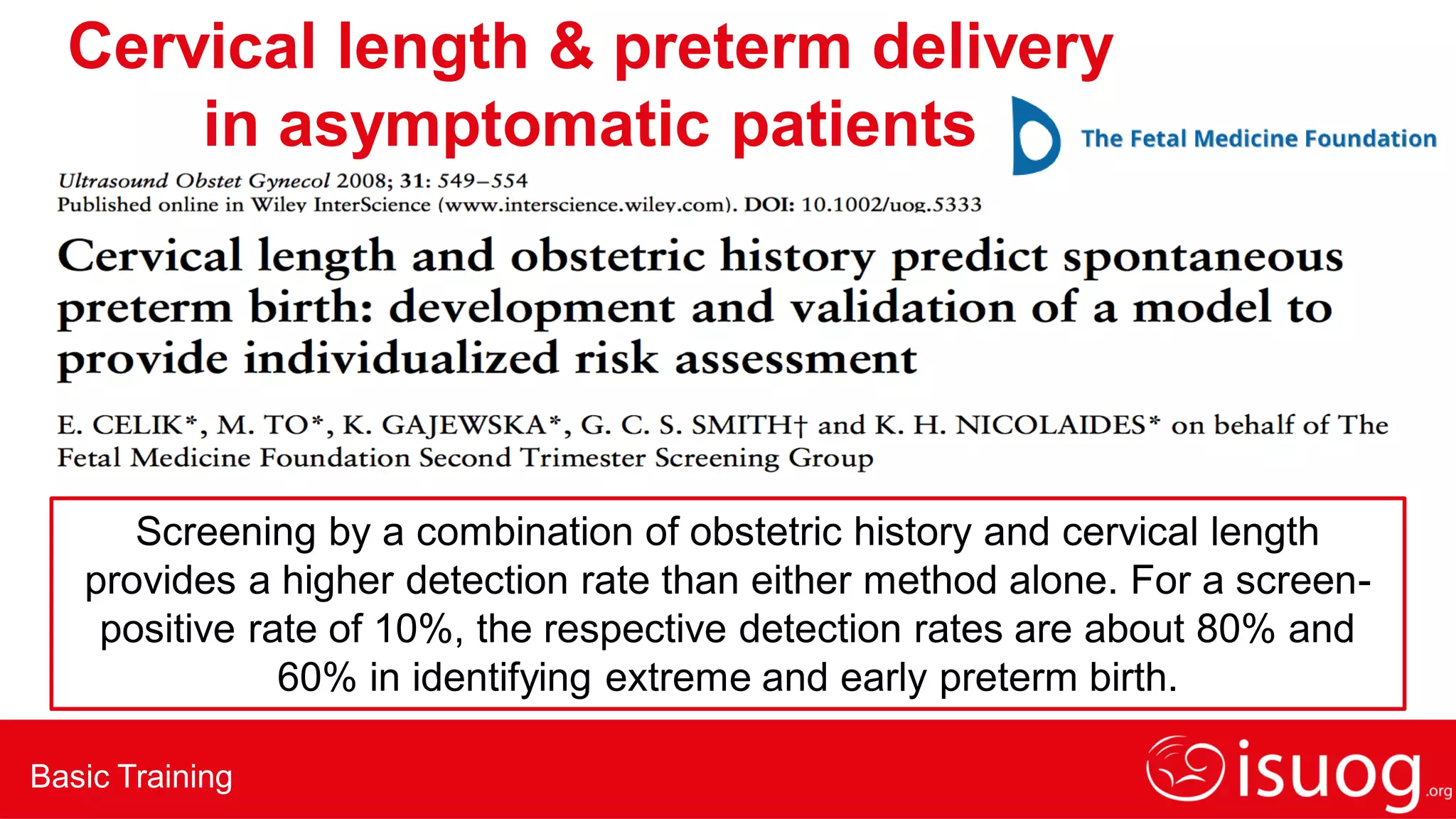 Cervical length & preterm delivery in asymptomatic patients

The Fetal Medicine Foundation

Ultrasound Obstet Gynecol 2008; 31: 549–554
Published online in Wiley InterScience (www.interscience.wiley.com). DOI: 10.1002/uog.5333

Cervical length and obstetric history predict spontaneous preterm birth: development and validation of a model to provide individualized risk assessment

E. CELIK*, M. TO*, K. GAJEWSKA*, G. C. S. SMITH† and K. H. NICOLAIDES* on behalf of The Fetal Medicine Foundation Second Trimester Screening Group

Screening by a combination of obstetric history and cervical length provides a higher detection rate than either method alone. For a screen-positive rate of 10%, the respective detection rates are about 80% and 60% in identifying extreme and early preterm birth.

Basic Training

isuog.org